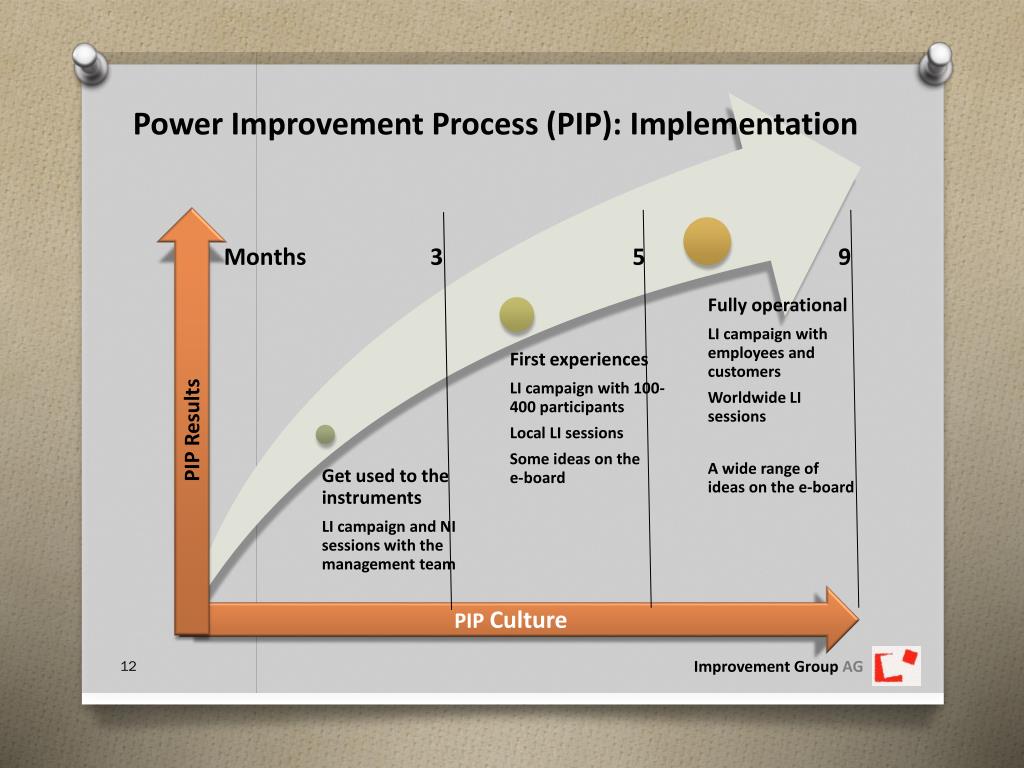 Power Improvement Process (PIP): Implementation

Months 3 5 9

PIP Results

Get used to the instruments

LI campaign and NI sessions with the management team

First experiences

LI campaign with 100-400 participants

Local LI sessions

Some ideas on the e-board

Fully operational

LI campaign with employees and customers

Worldwide LI sessions

A wide range of ideas on the e-board

PIP Culture

12

Improvement Group AG